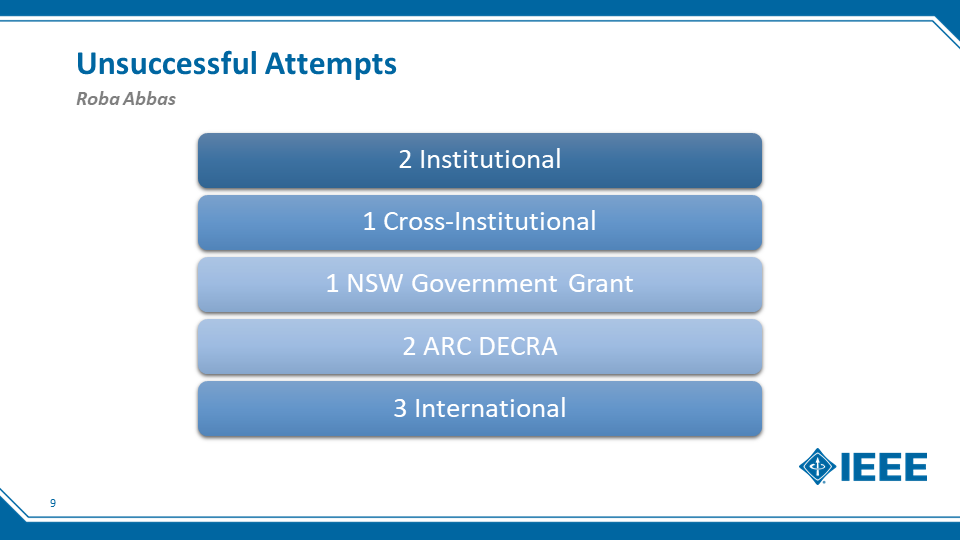 Unsuccessful Attempts

Roba Abbas

2 Institutional

1 Cross-Institutional

1 NSW Government Grant

2 ARC DECRA

3 International

IEEE

9